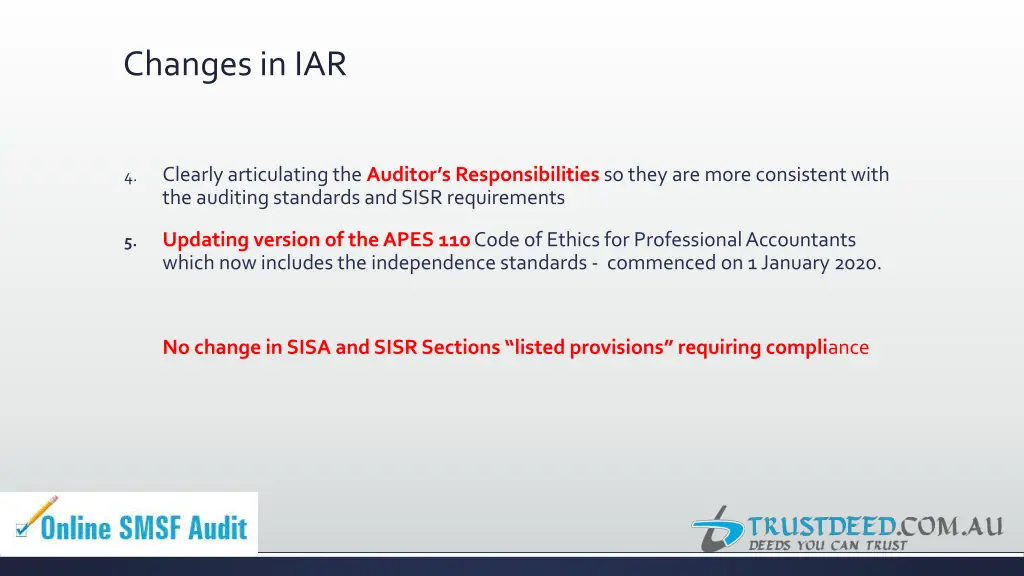 Changes in IAR

4. Clearly articulating the Auditor's Responsibilities so they are more consistent with the auditing standards and SISR requirements

5. Updating version of the APES 110 Code of Ethics for Professional Accountants which now includes the independence standards - commenced on 1 January 2020.

No change in SISA and SISR Sections "listed provisions" requiring compliance

Online SMSF Audit

TRUSTDEED.COM.AU
DEEDS YOU CAN TRUST